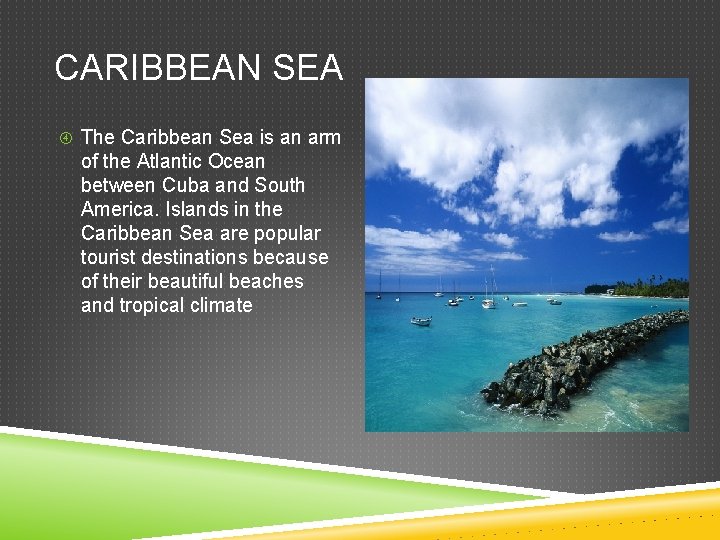 CARIBBEAN SEA

The Caribbean Sea is an arm of the Atlantic Ocean between Cuba and South America. Islands in the Caribbean Sea are popular tourist destinations because of their beautiful beaches and tropical climate